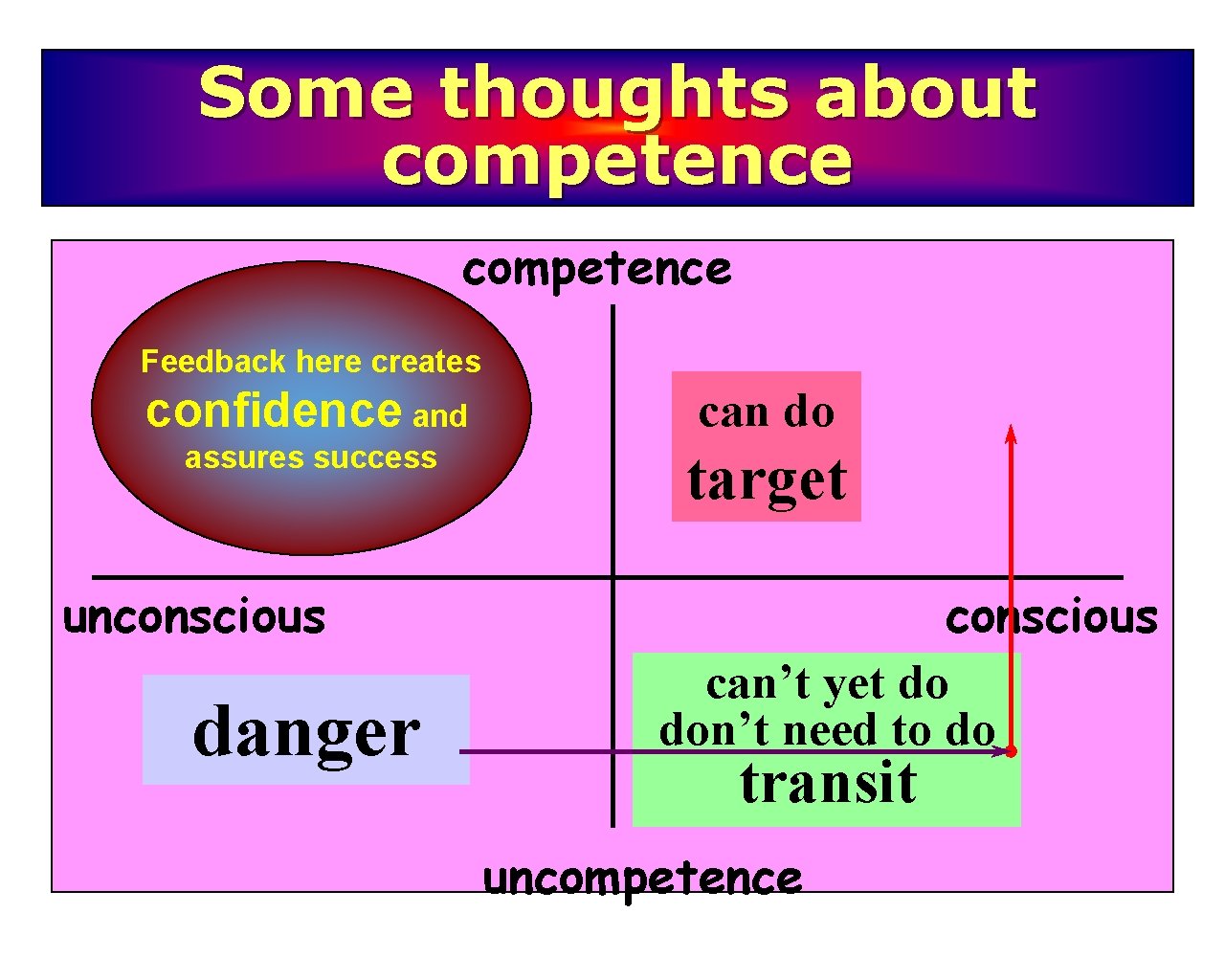 Some thoughts about competence

competence

Feedback here creates confidence and assures success

can do
target

unconscious

conscious

danger

can’t yet do
don’t need to do
transit

uncompetence